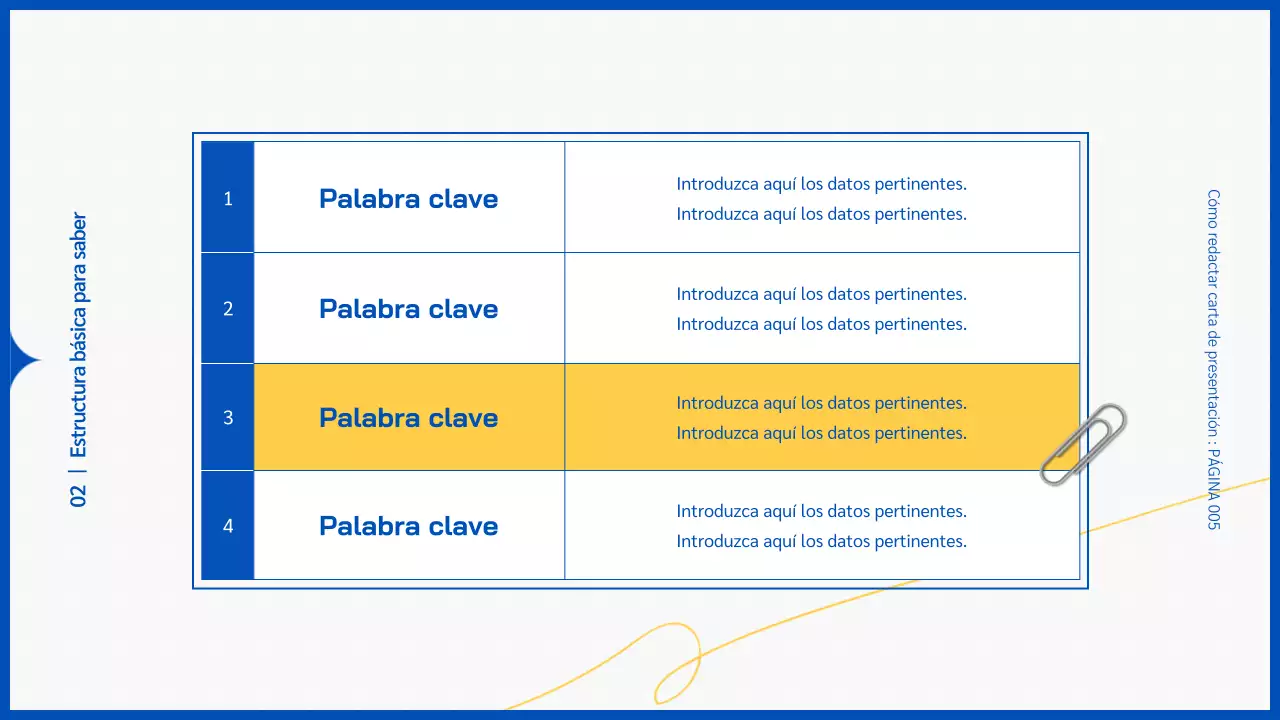 02 | Estructura básica para saber

| 1 | Palabra clave | Introduzca aquí los datos pertinentes. Introduzca aquí los datos pertinentes. |
|---|---|---|
| 2 | Palabra clave | Introduzca aquí los datos pertinentes. Introduzca aquí los datos pertinentes. |
| 3 | Palabra clave | Introduzca aquí los datos pertinentes. Introduzca aquí los datos pertinentes. |
| 4 | Palabra clave | Introduzca aquí los datos pertinentes. Introduzca aquí los datos pertinentes. |

Cómo redactar carta de presentación : PÁGINA 005